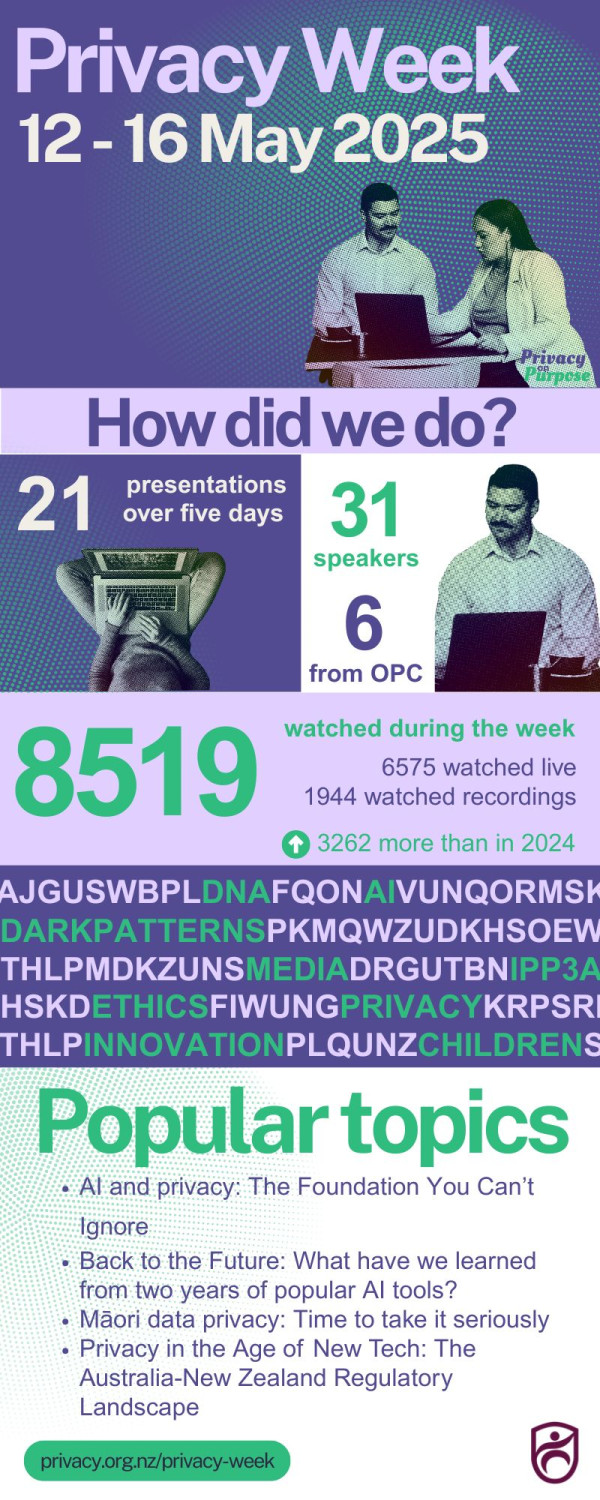 Privacy Week
12 - 16 May 2025

Privacy on Purpose

How did we do?

21 presentations over five days

31 speakers

6 from OPC

8519 watched during the week
6575 watched live
1944 watched recordings

3262 more than in 2024

AJGUSWBPLDNAFQONAIVUNQORMSK
DARKPATTERNSPKMQWZUDKHSOEW
THLPMDKZUNSMEDIADRGUTBNIPP3A
HSKDETHICSFIWUNGPRIVACYKRPSRI
THLPINNOVATIONPLQUNZCHILDRENS

Popular topics

• AI and privacy: The Foundation You Can't Ignore
• Back to the Future: What have we learned from two years of popular AI tools?
• Māori data privacy: Time to take it seriously
• Privacy in the Age of New Tech: The Australia-New Zealand Regulatory Landscape

privacy.org.nz/privacy-week